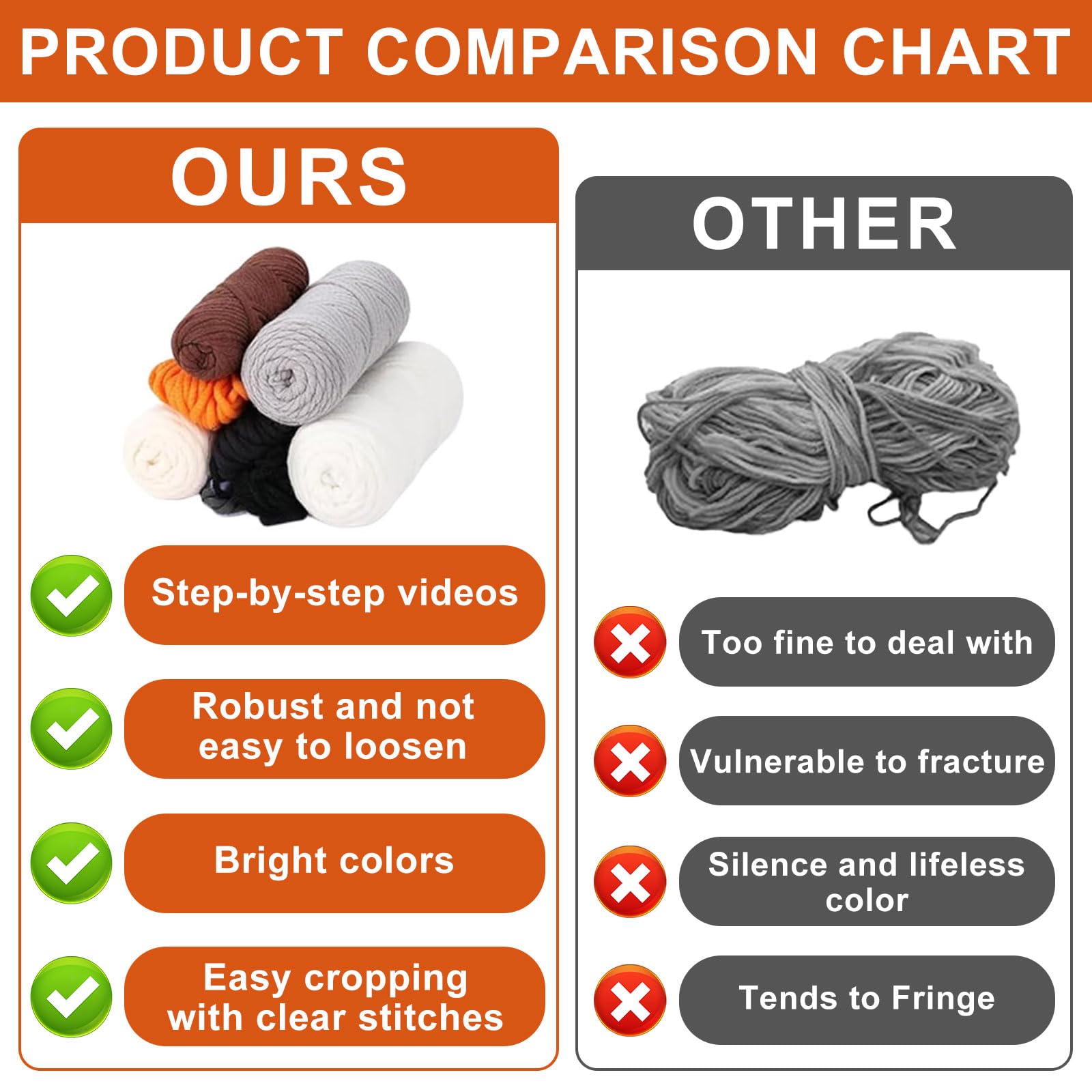 PRODUCT COMPARISON CHART

OURS

Step-by-step videos

Robust and not easy to loosen

Bright colors

Easy cropping with clear stitches

OTHER

Too fine to deal with

Vulnerable to fracture

Silence and lifeless color

Tends to Fringe